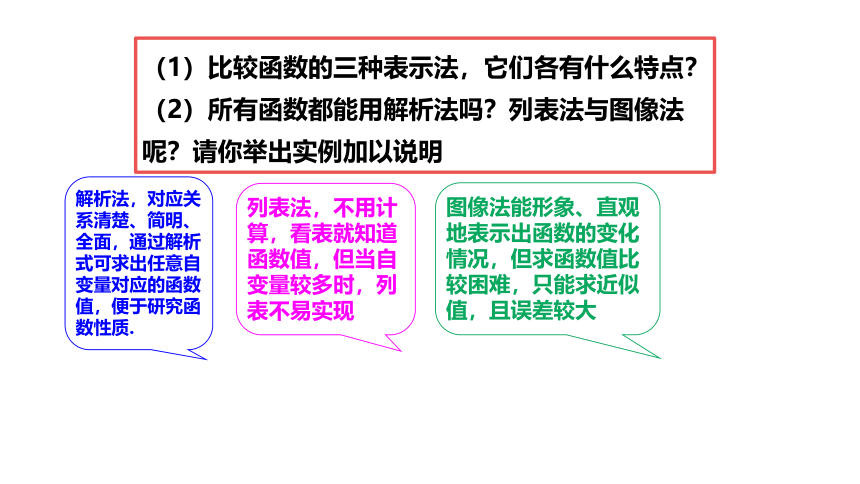 （1）比较函数的三种表示法，它们各有什么特点？
（2）所有函数都能用解析法吗？列表法与图像法呢？请你举出实例加以说明

解析法，对应关系清楚、简明、全面，通过解析式可求出任意自变量对应的函数值，便于研究函数性质.

列表法，不用计算，看表就知道函数值，但当自变量较多时，列表不易实现

图像法能形象、直观地表示出函数的变化情况，但求函数值比较困难，只能求近似值，且误差较大